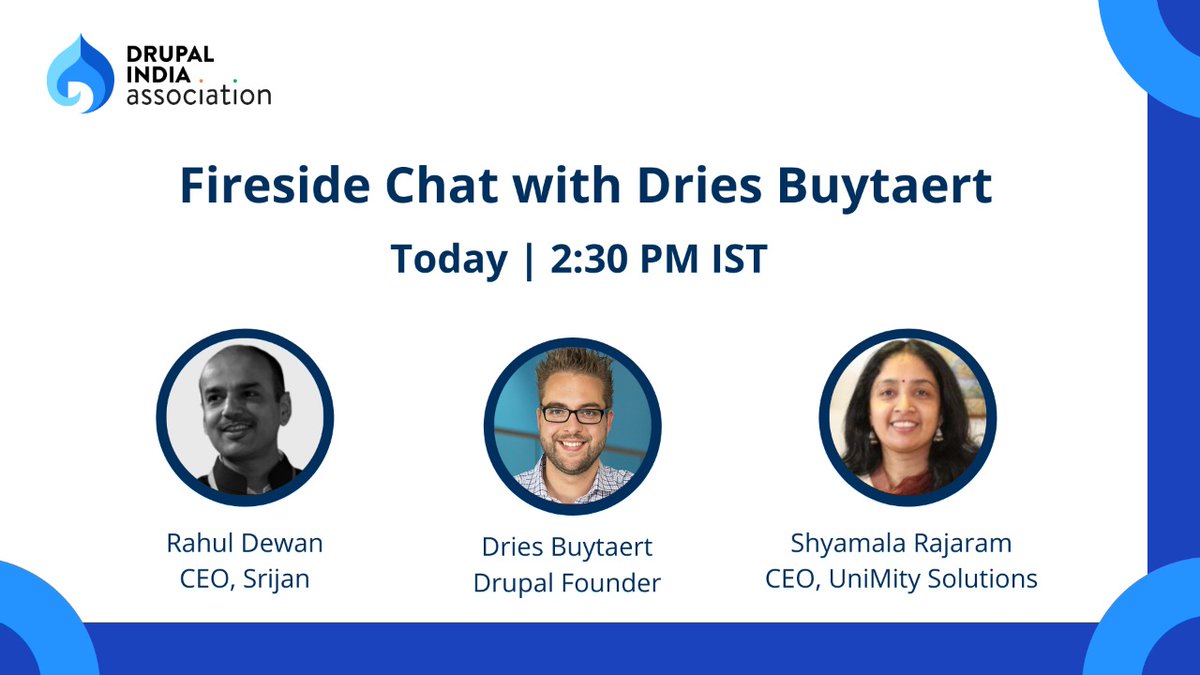 DRUPAL INDIA association

Fireside Chat with Dries Buytaert

Today | 2:30 PM IST

Rahul Dewan
CEO, Srijan

Dries Buytaert
Drupal Founder

Shyamala Rajaram
CEO, UniMity Solutions